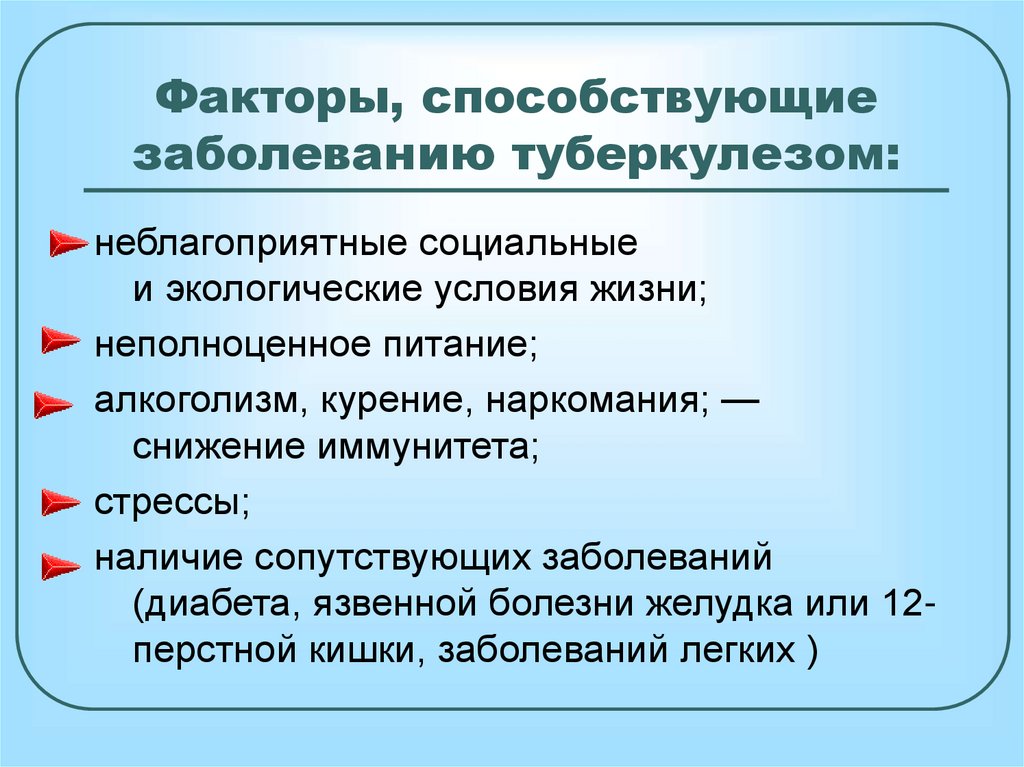 Факторы, способствующие заболеванию туберкулезом:

неблагоприятные социальные и экологические условия жизни;

неполноценное питание;

алкоголизм, курение, наркомания; — снижение иммунитета;

стрессы;

наличие сопутствующих заболеваний (диабета, язвенной болезни желудка или 12-перстной кишки, заболеваний легких )